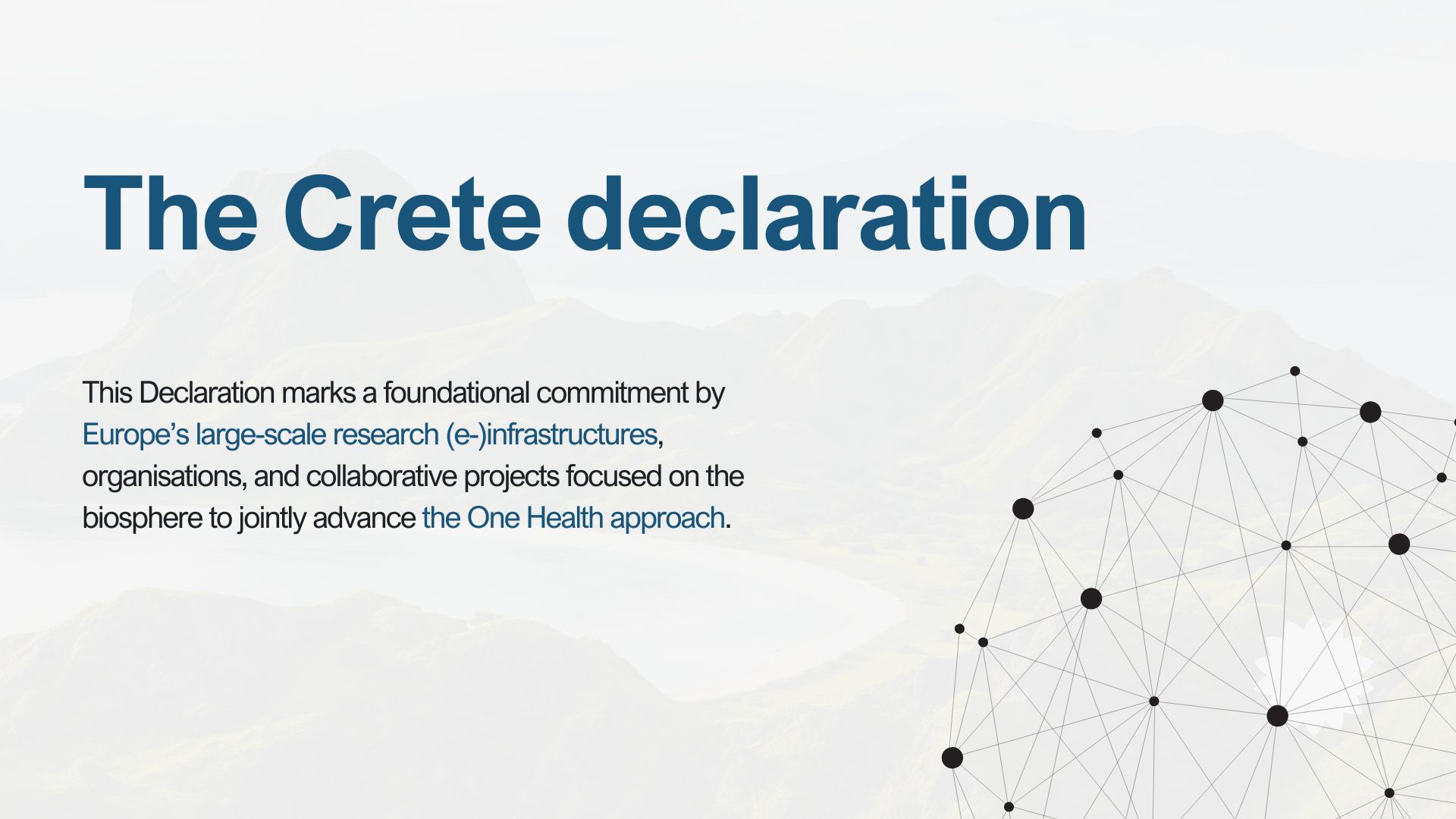 The Crete declaration

This Declaration marks a foundational commitment by Europe’s large-scale research (e-)infrastructures, organisations, and collaborative projects focused on the biosphere to jointly advance the One Health approach.